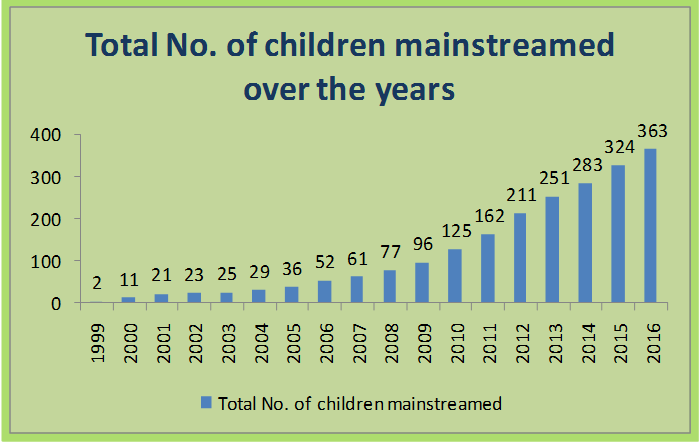 Total No. of children mainstreamed over the years

400
300
200
100
0

2
11
21
23
25
29
36
52
61
77
96
125
162
211
251
283
324
363

1999
2000
2001
2002
2003
2004
2005
2006
2007
2008
2009
2010
2011
2012
2013
2014
2015
2016

Total No. of children mainstreamed